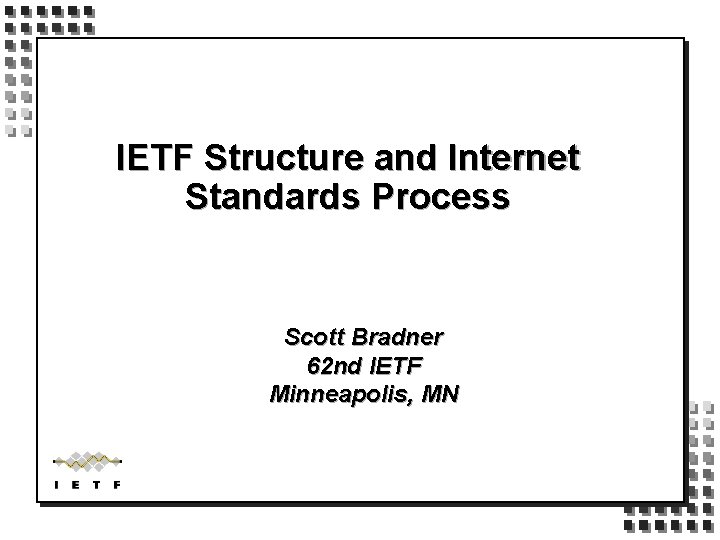 IETF Structure and Internet Standards Process

Scott Bradner
62nd IETF
Minneapolis, MN

I E T F